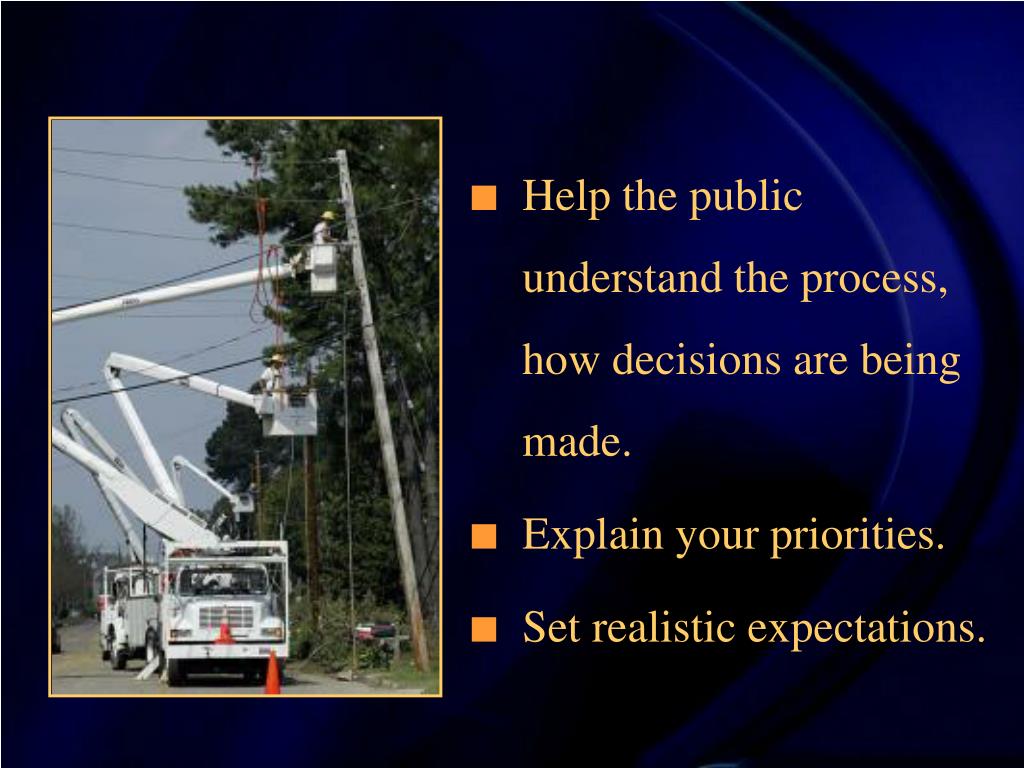 ■ Help the public understand the process, how decisions are being made.

■ Explain your priorities.

■ Set realistic expectations.